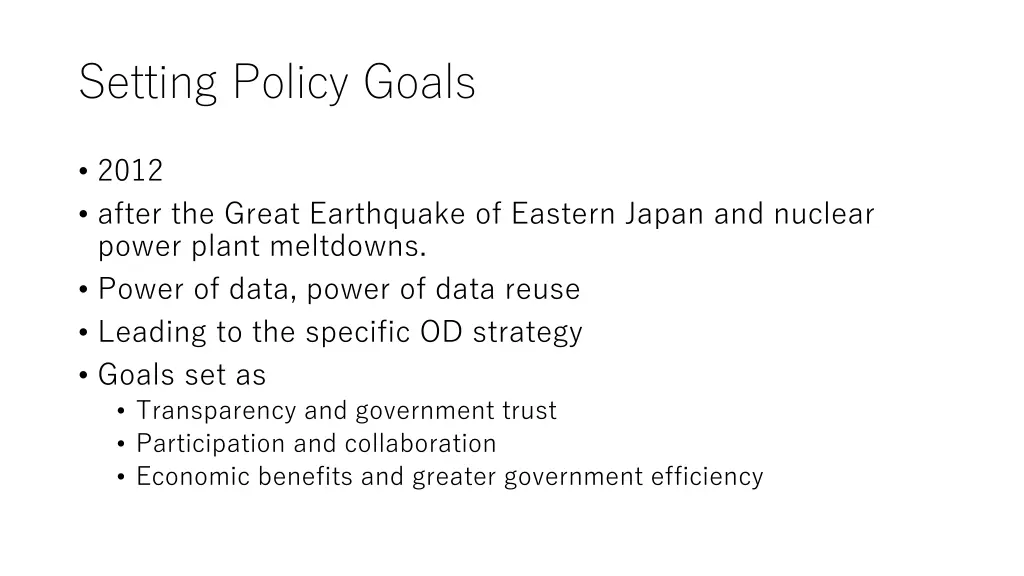 Setting Policy Goals

• 2012
• after the Great Earthquake of Eastern Japan and nuclear power plant meltdowns.
• Power of data, power of data reuse
• Leading to the specific OD strategy
• Goals set as
  • Transparency and government trust
  • Participation and collaboration
  • Economic benefits and greater government efficiency